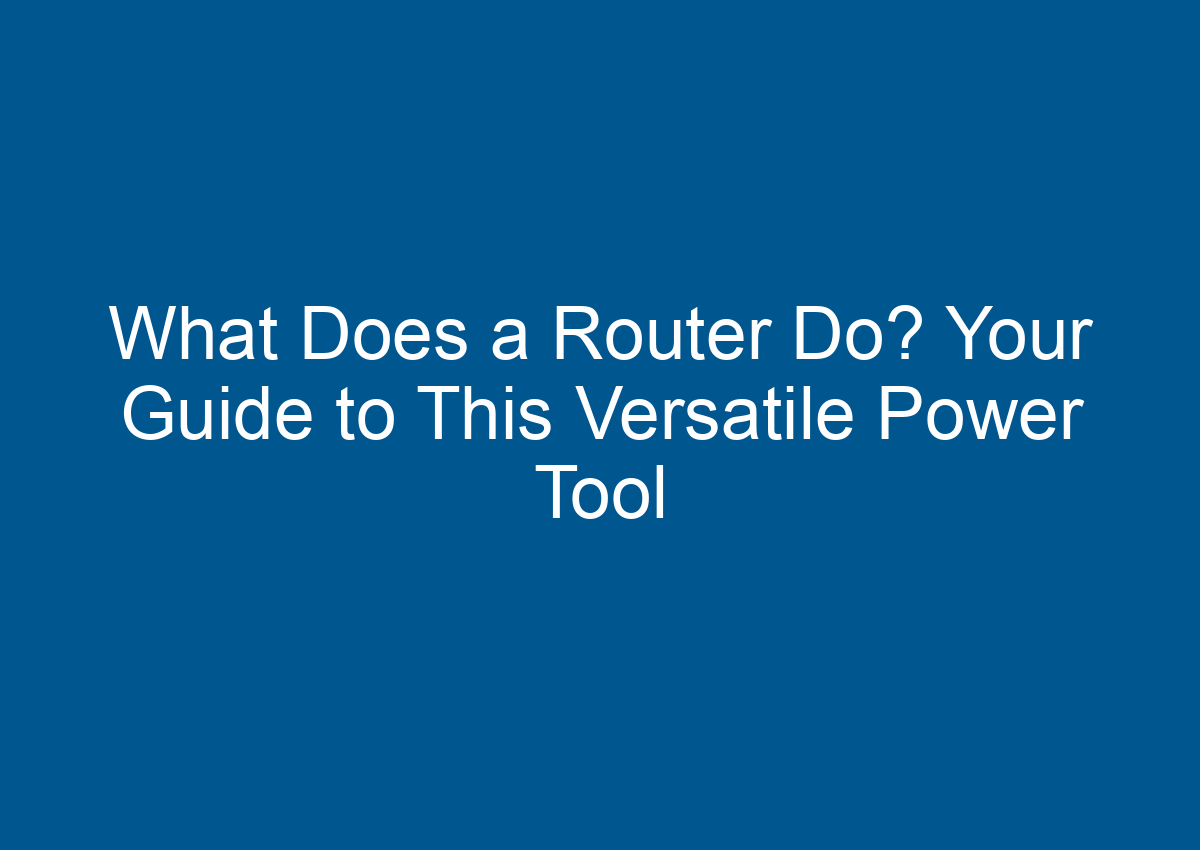 What Does a Router Do? Your Guide to This Versatile Power Tool